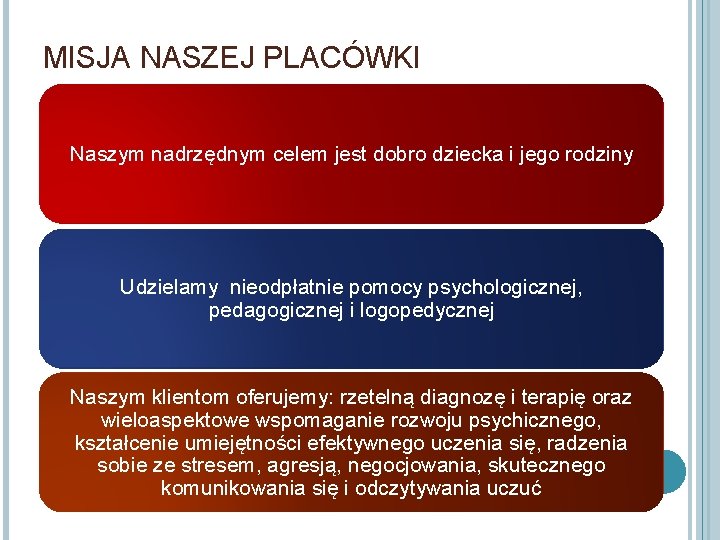 MISJA NASZEJ PLACÓWKI

Naszym nadrzędnym celem jest dobro dziecka i jego rodziny

Udzielamy nieodpłatnie pomocy psychologicznej, pedagogicznej i logopedycznej

Naszym klientom oferujemy: rzetelną diagnozę i terapię oraz wieloaspektowe wspomaganie rozwoju psychicznego, kształcenie umiejętności efektywnego uczenia się, radzenia sobie ze stresem, agresją, negocjowania, skutecznego komunikowania się i odczytywania uczuć